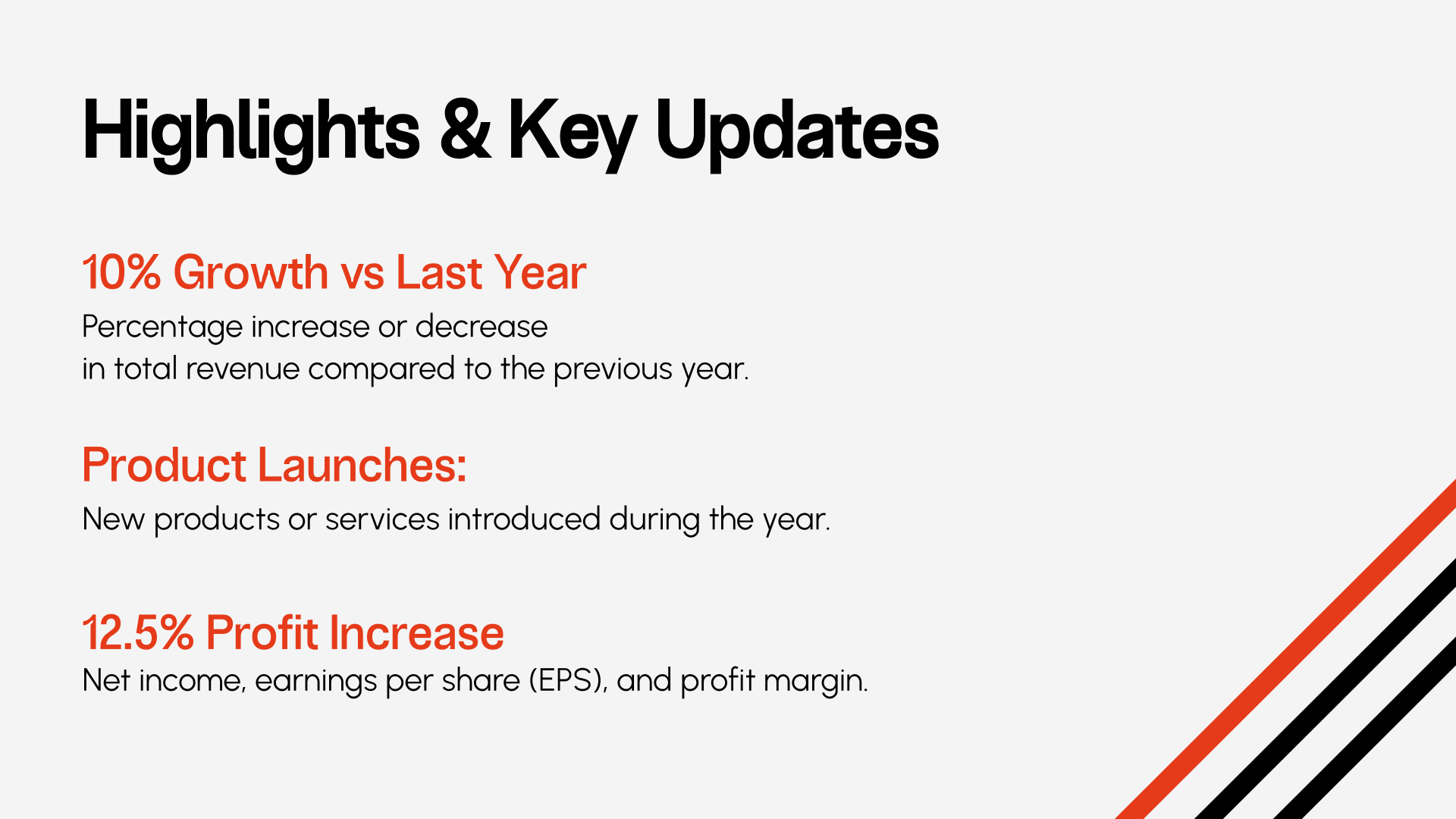 Highlights & Key Updates

10% Growth vs Last Year
Percentage increase or decrease in total revenue compared to the previous year.

Product Launches:
New products or services introduced during the year.

12.5% Profit Increase
Net income, earnings per share (EPS), and profit margin.